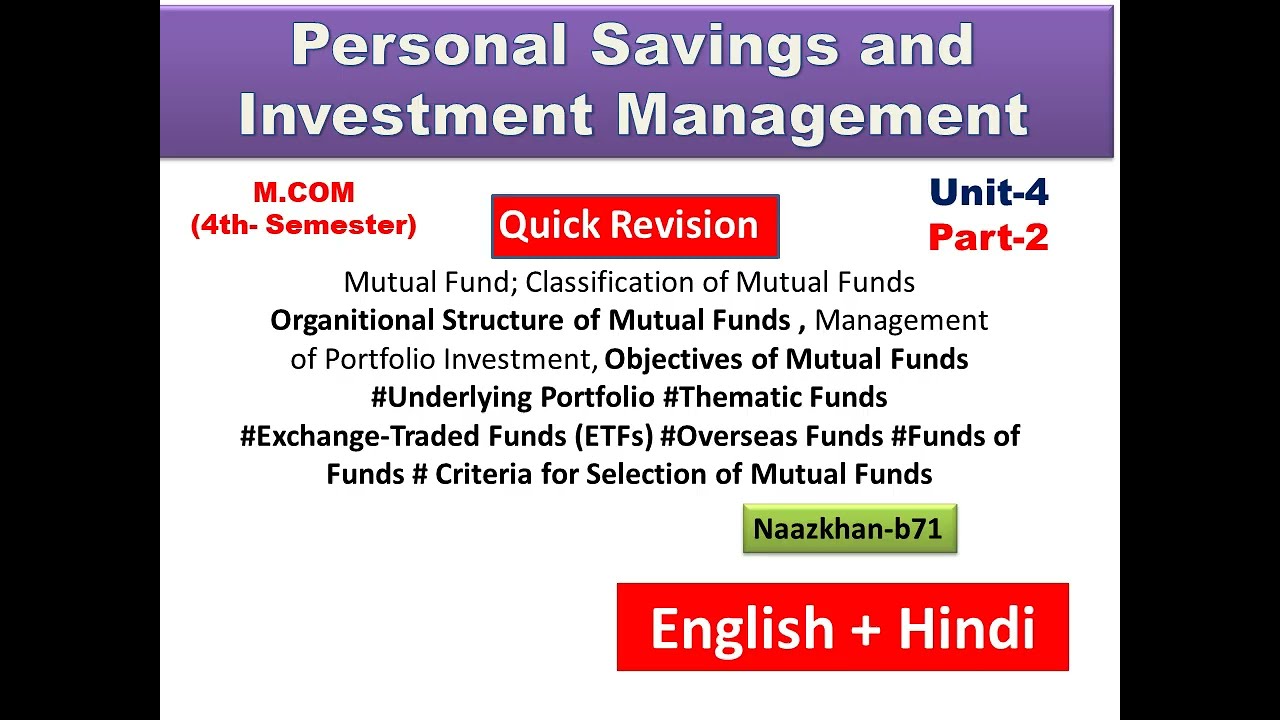 Personal Savings and Investment Management

M.COM
(4th- Semester)

Quick Revision

Unit-4
Part-2

Mutual Fund; Classification of Mutual Funds
Organitional Structure of Mutual Funds , Management of Portfolio Investment, Objectives of Mutual Funds #Underlying Portfolio #Thematic Funds #Exchange-Traded Funds (ETFs) #Overseas Funds #Funds of Funds # Criteria for Selection of Mutual Funds

Naazkhan-b71

English + Hindi